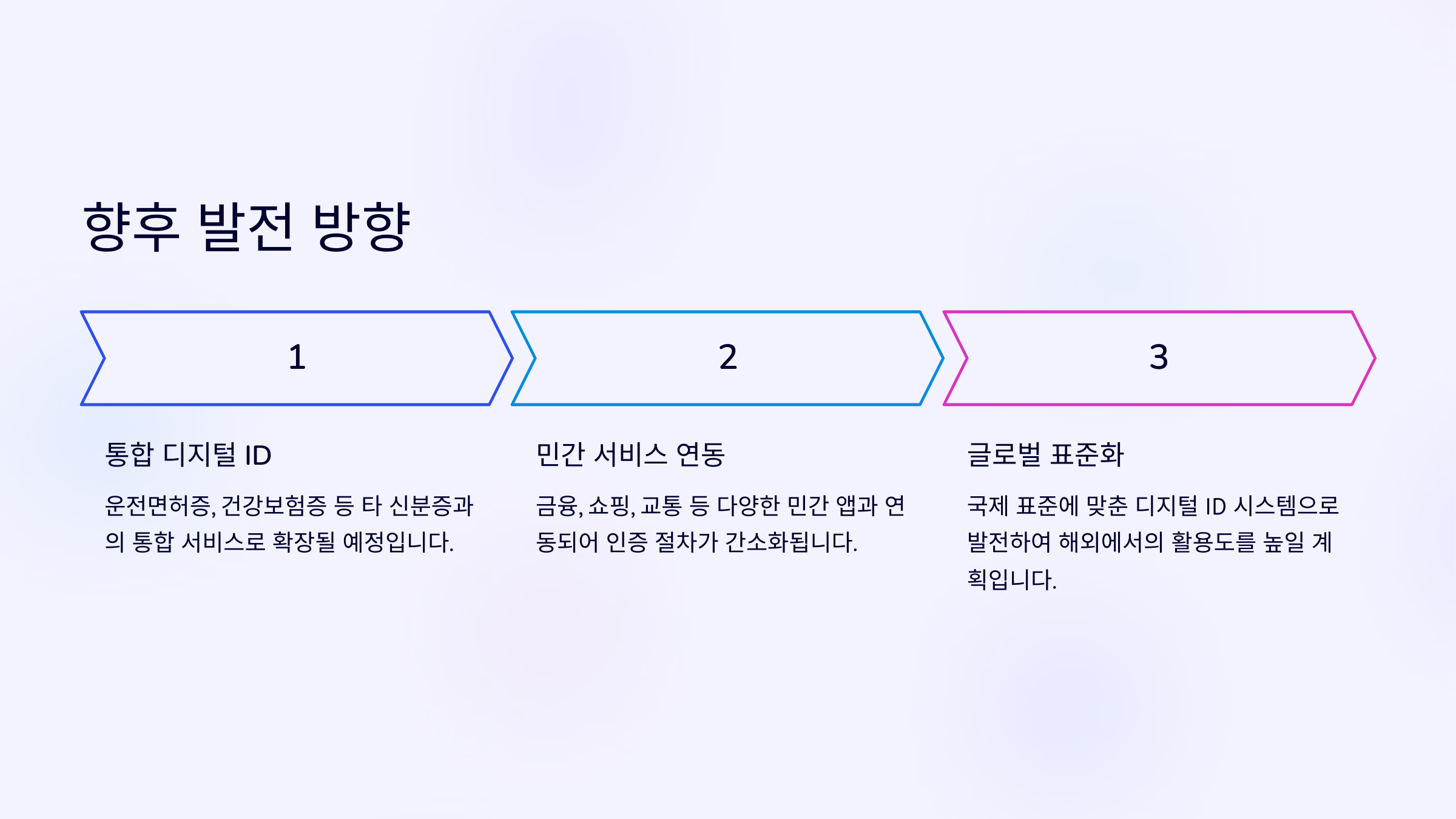 향후 발전 방향

1

통합 디지털 ID

운전면허증, 건강보험증 등 타 신분증과의 통합 서비스로 확장될 예정입니다.

2

민간 서비스 연동

금융, 쇼핑, 교통 등 다양한 민간 앱과 연동되어 인증 절차가 간소화됩니다.

3

글로벌 표준화

국제 표준에 맞춘 디지털 ID 시스템으로 발전하여 해외에서의 활용도를 높일 계획입니다.